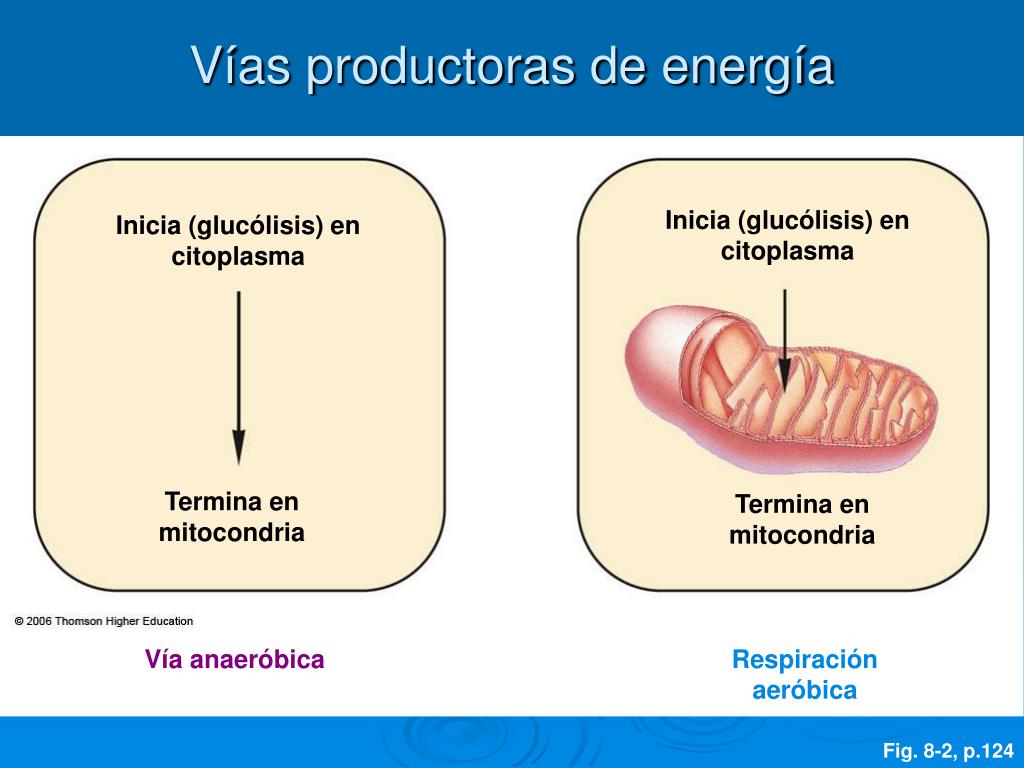 Vías productoras de energía

Inicia (glucólisis) en citoplasma

Termina en mitocondria

Inicia (glucólisis) en citoplasma

Termina en mitocondria

© 2006 Thomson Higher Education

Vía anaeróbica

Respiración aeróbica

Fig. 8-2, p.124